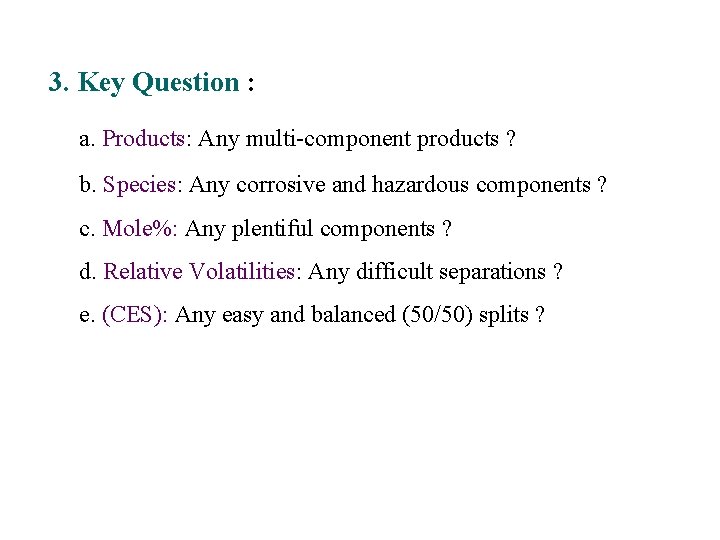 3. Key Question :

a. Products: Any multi-component products ?

b. Species: Any corrosive and hazardous components ?

c. Mole%: Any plentiful components ?

d. Relative Volatilities: Any difficult separations ?

e. (CES): Any easy and balanced (50/50) splits ?